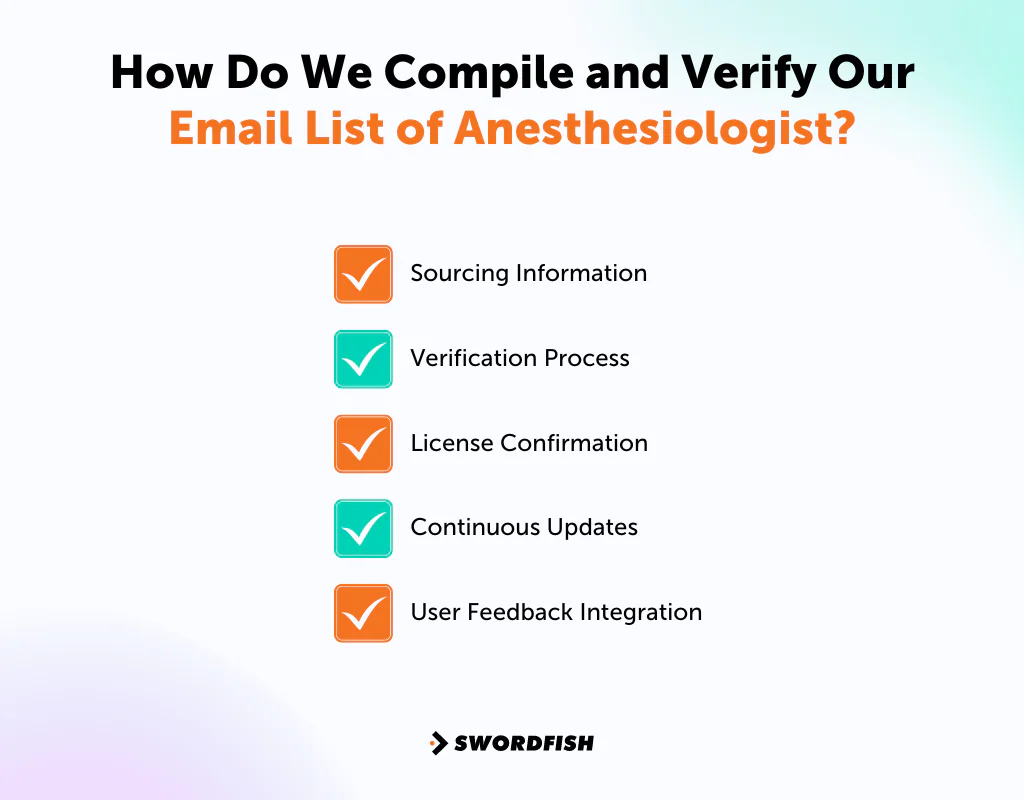 How Do We Compile and Verify Our Email List of Anesthesiologist?

Sourcing Information

Verification Process

License Confirmation

Continuous Updates

User Feedback Integration

SWORDFISH